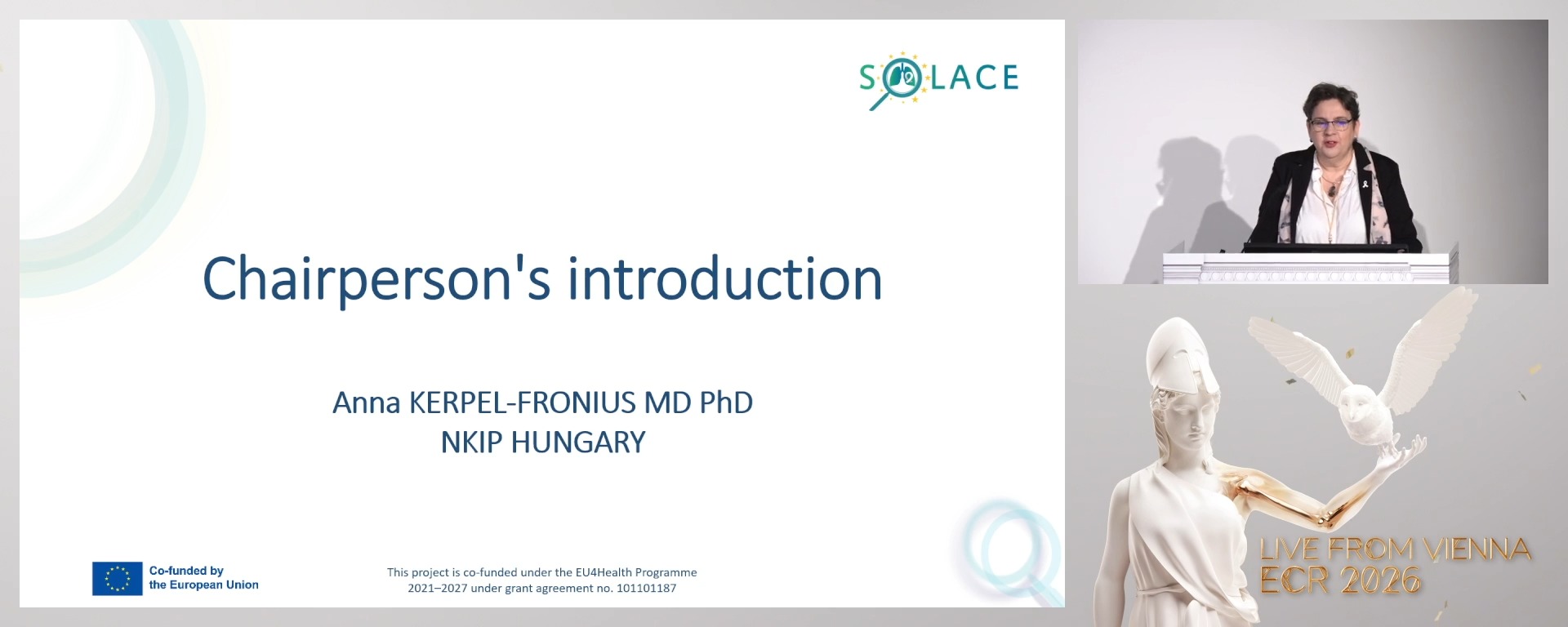 SOLACE

Chairperson's introduction

Anna KERPEL-FRONIUS MD PhD
NKIP HUNGARY

Co-funded by the European Union

This project is co-funded under the EU4Health Programme 2021–2027 under grant agreement no. 101101187

LIVE FROM VIENNA
ECR 2026